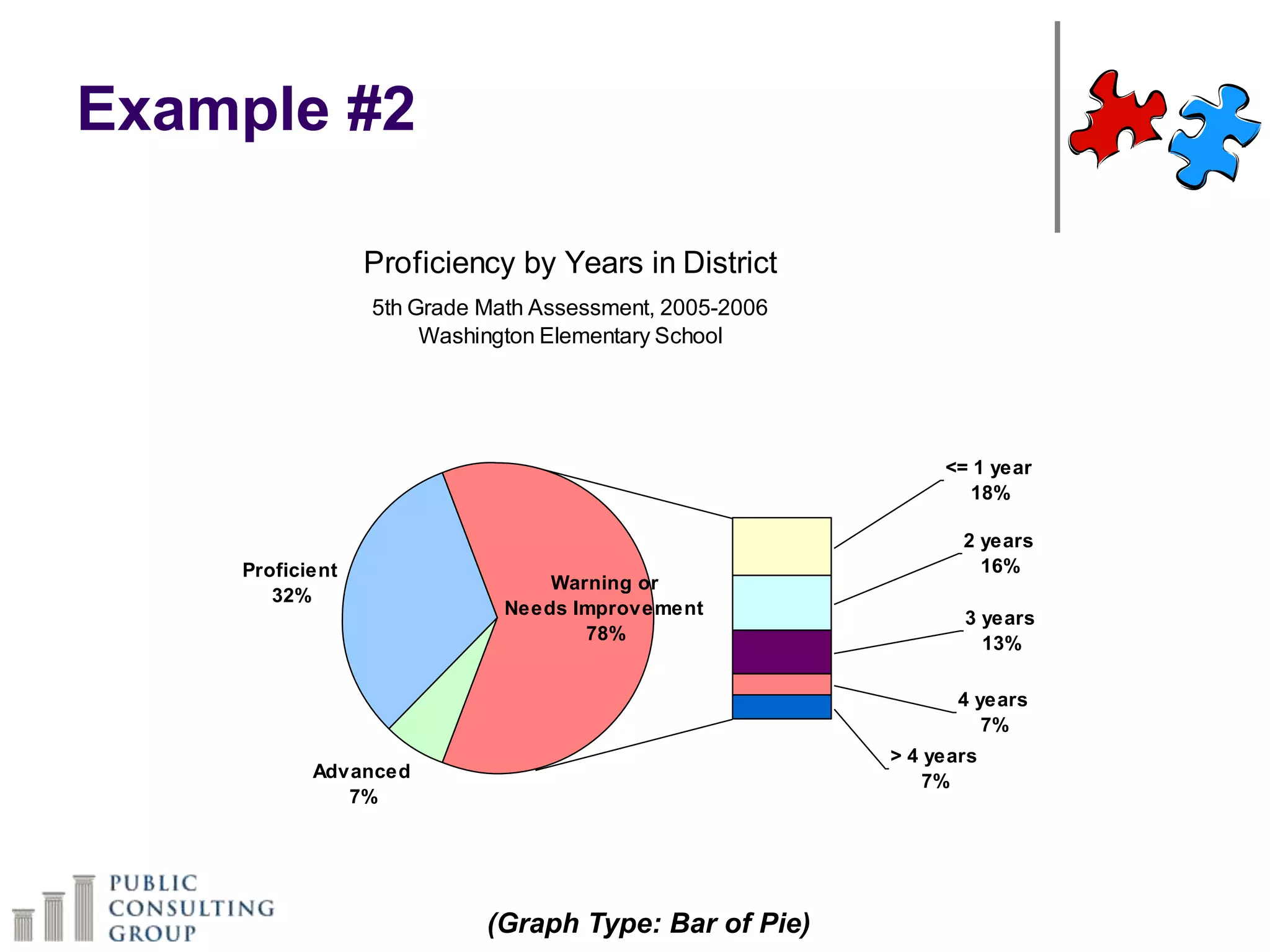 Example #2

Proficiency by Years in District

5th Grade Math Assessment, 2005-2006
Washington Elementary School

Proficient
32%

Warning or
Needs Improvement
78%

Advanced
7%

<= 1 year
18%

2 years
16%

3 years
13%

4 years
7%

> 4 years
7%

PUBLIC
CONSULTING
GROUP

(Graph Type: Bar of Pie)